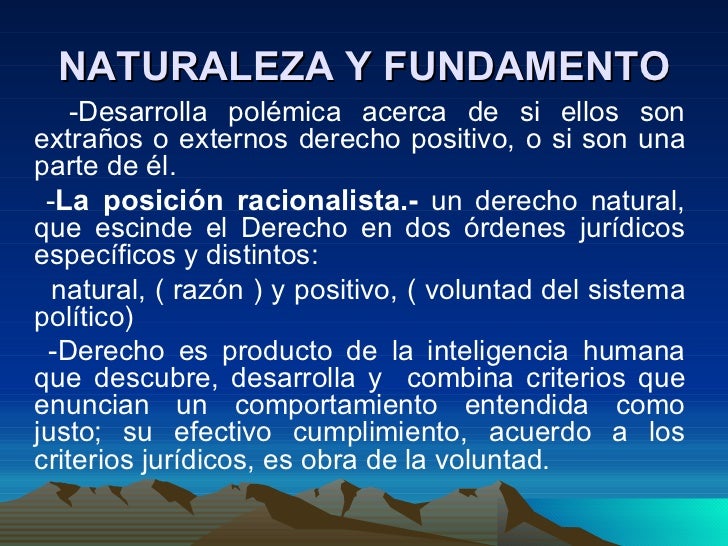 NATURALEZA Y FUNDAMENTO

-Desarrolla polémica acerca de si ellos son extraños o externos derecho positivo, o si son una parte de él.

-La posición racionalista.- un derecho natural, que escinde el Derecho en dos órdenes jurídicos específicos y distintos:

natural, ( razón ) y positivo, ( voluntad del sistema político)

-Derecho es producto de la inteligencia humana que descubre, desarrolla y combina criterios que enuncian un comportamiento entendida como justo; su efectivo cumplimiento, acuerdo a los criterios jurídicos, es obra de la voluntad.